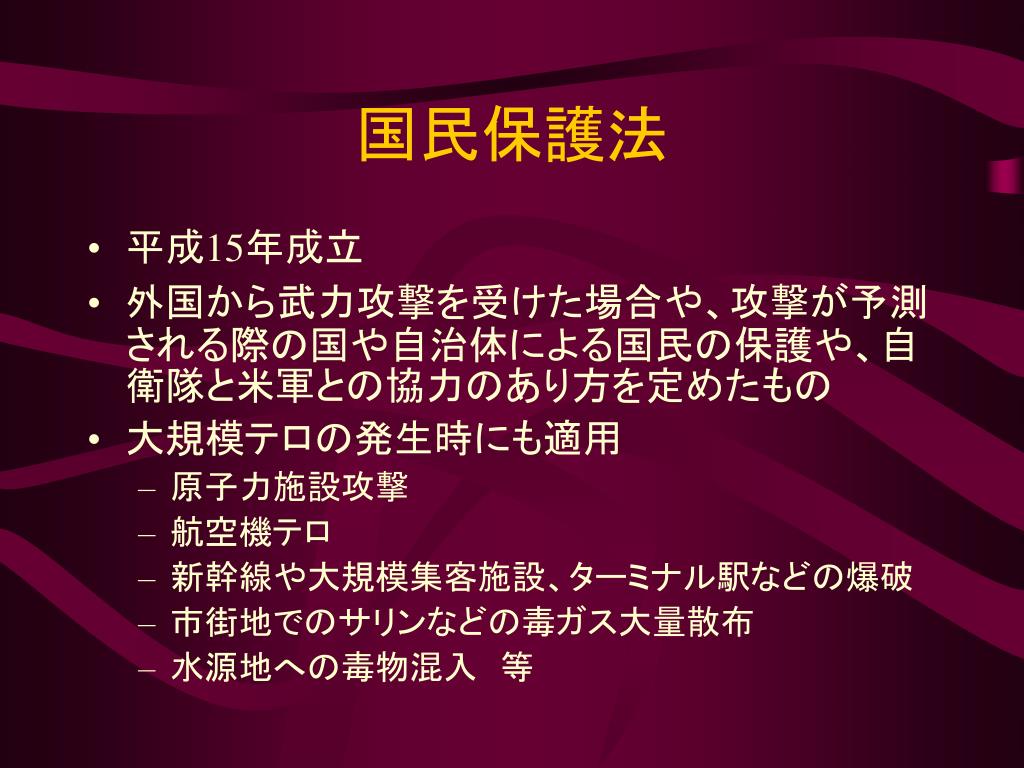 国民保護法

• 平成15年成立
• 外国から武力攻撃を受けた場合や、攻撃が予測される際の国や自治体による国民の保護や、自衛隊と米軍との協力のあり方を定めたもの
• 大規模テロの発生時にも適用
– 原子力施設攻撃
– 航空機テロ
– 新幹線や大規模集客施設、ターミナル駅などの爆破
– 市街地でのサリンなどの毒ガス大量散布
– 水源地への毒物混入　等